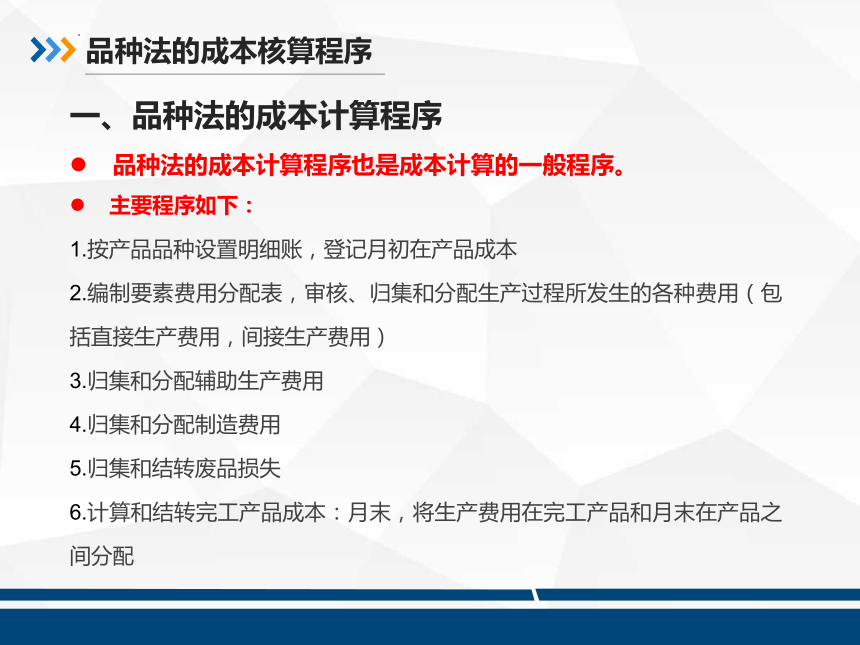 品种法的成本核算程序

一、品种法的成本计算程序

● 品种法的成本计算程序也是成本计算的一般程序。

● 主要程序如下：

1.按产品品种设置明细账，登记月初在产品成本

2.编制要素费用分配表，审核、归集和分配生产过程所发生的各种费用（包括直接生产费用，间接生产费用）

3.归集和分配辅助生产费用

4.归集和分配制造费用

5.归集和结转废品损失

6.计算和结转完工产品成本：月末，将生产费用在完工产品和月末在产品之间分配